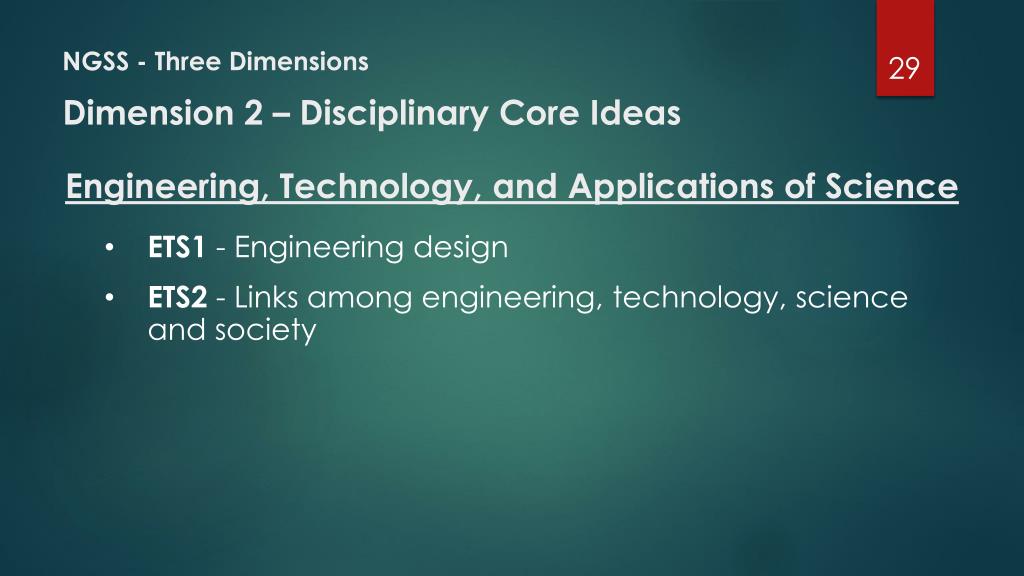 NGSS - Three Dimensions

29

Dimension 2 – Disciplinary Core Ideas

Engineering, Technology, and Applications of Science

• ETS1 - Engineering design
• ETS2 - Links among engineering, technology, science and society